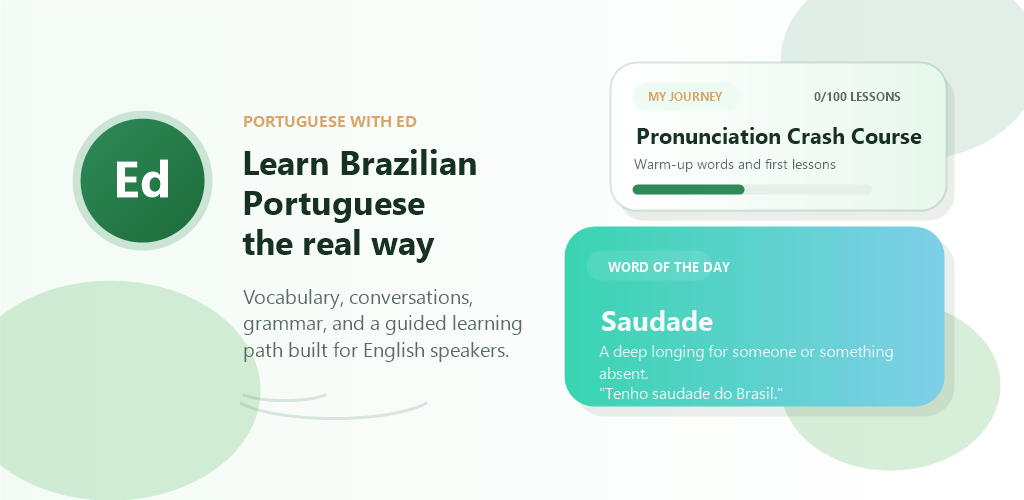 Ed

PORTUGUESE WITH ED

Learn Brazilian Portuguese the real way

Vocabulary, conversations, grammar, and a guided learning path built for English speakers.

MY JOURNEY

0/100 LESSONS

Pronunciation Crash Course

Warm-up words and first lessons

WORD OF THE DAY

Saudade

A deep longing for someone or something absent.
"Tenho saudade do Brasil."